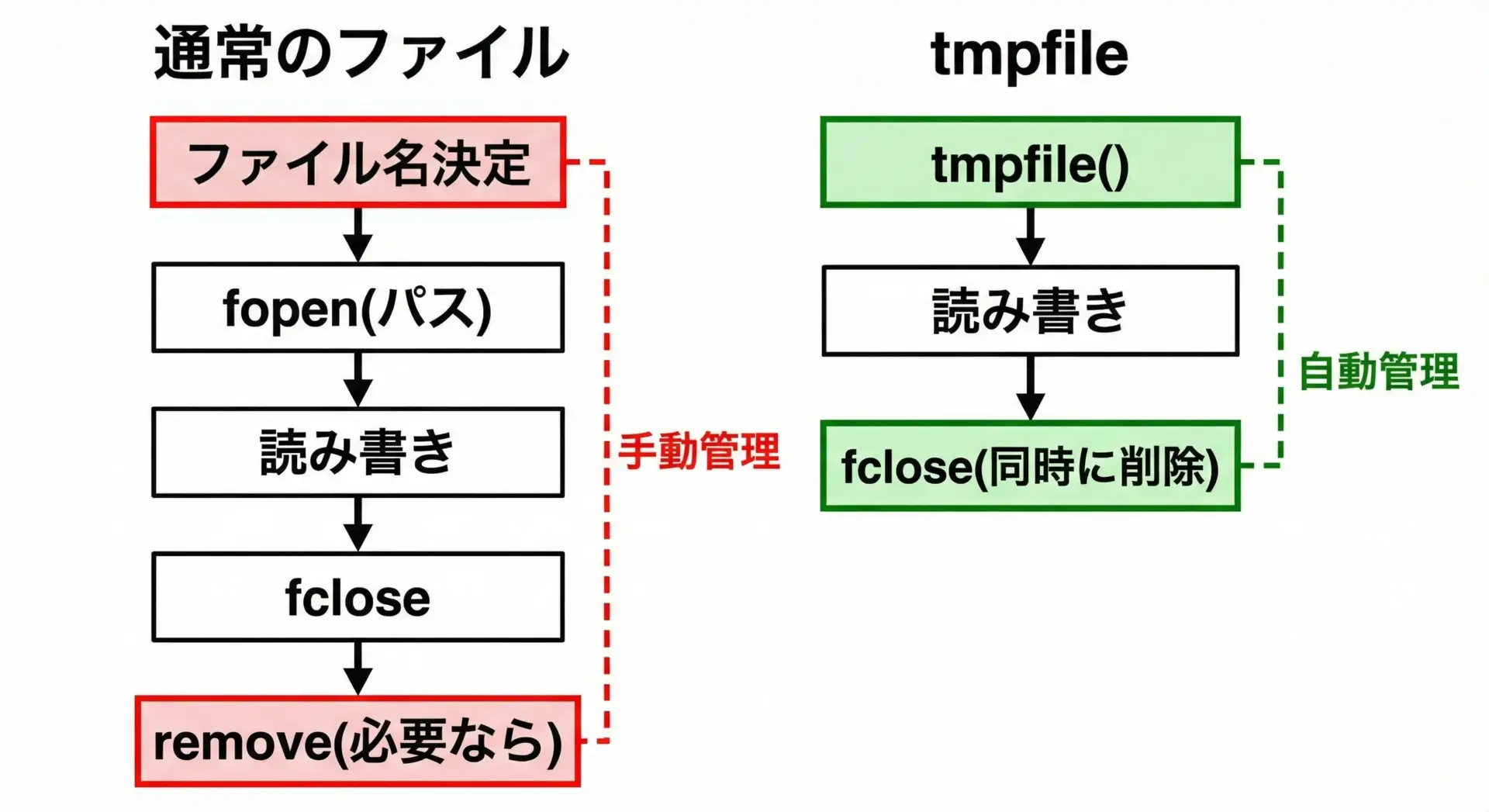 通常のファイル

ファイル名決定

fopen(パス)

読み書き

fclose

remove(必要なら)

手動管理

tmpfile

tmpfile()

読み書き

fclose(同時に削除)

自動管理